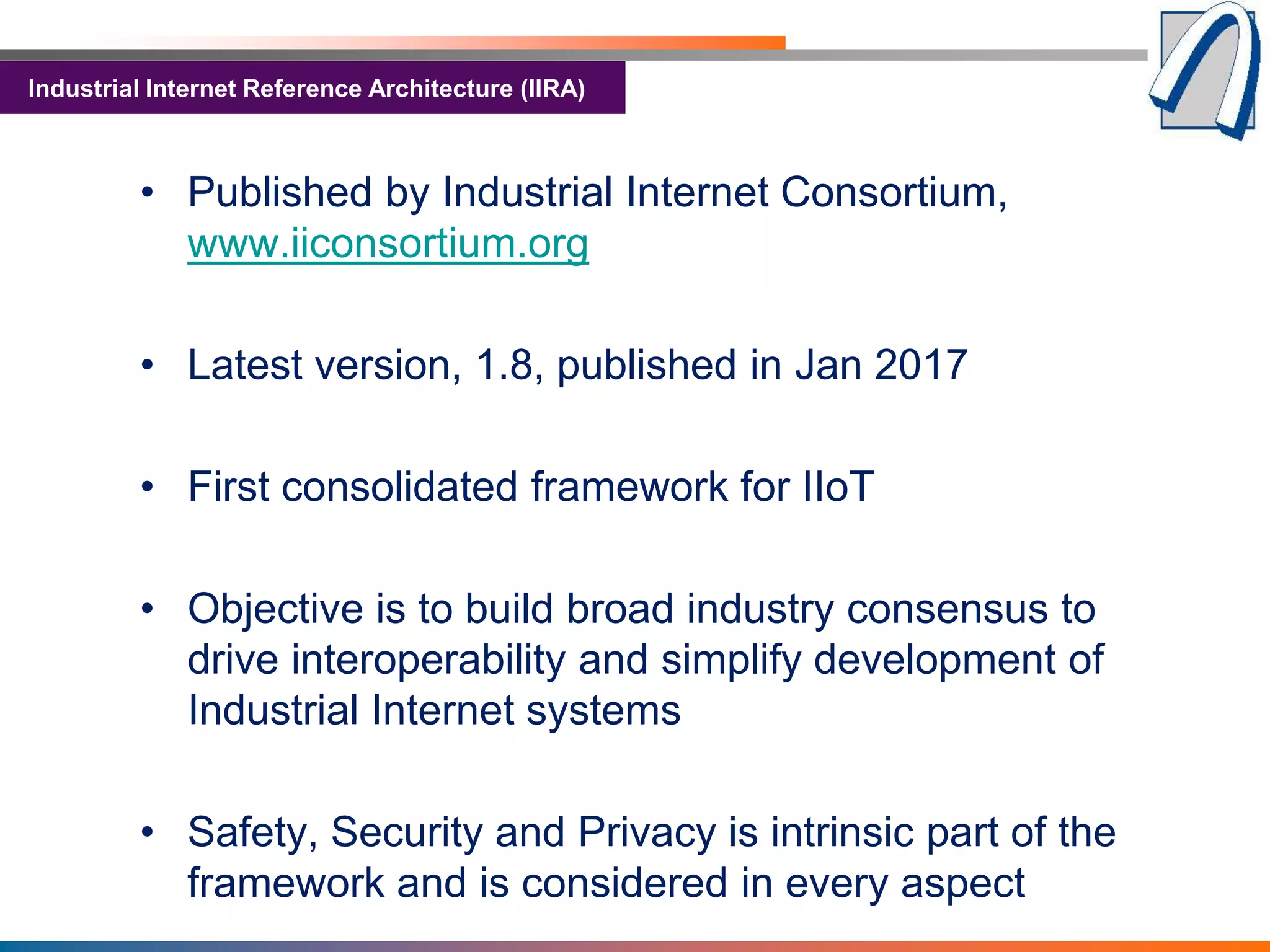 Industrial Internet Reference Architecture (IIRA)

• Published by Industrial Internet Consortium, www.iiconsortium.org

• Latest version, 1.8, published in Jan 2017

• First consolidated framework for IIoT

• Objective is to build broad industry consensus to drive interoperability and simplify development of Industrial Internet systems

• Safety, Security and Privacy is intrinsic part of the framework and is considered in every aspect